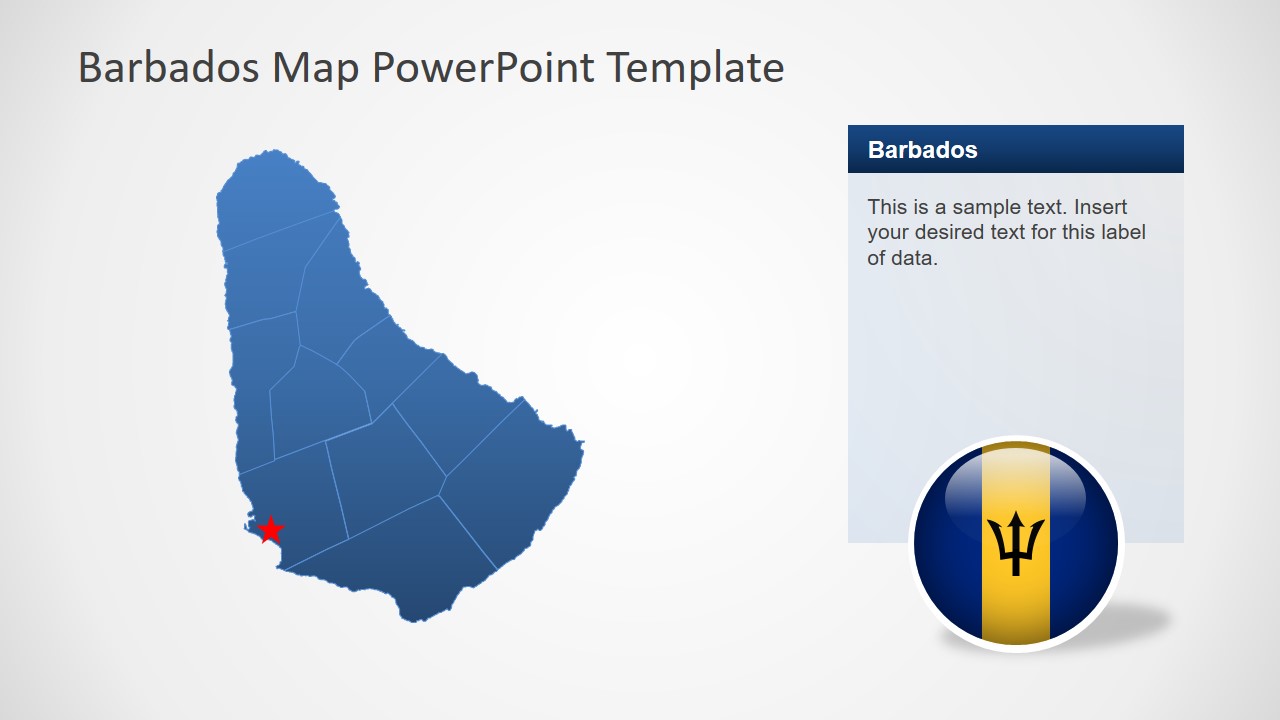 Barbados Map PowerPoint Template

Barbados

This is a sample text. Insert your desired text for this label of data.